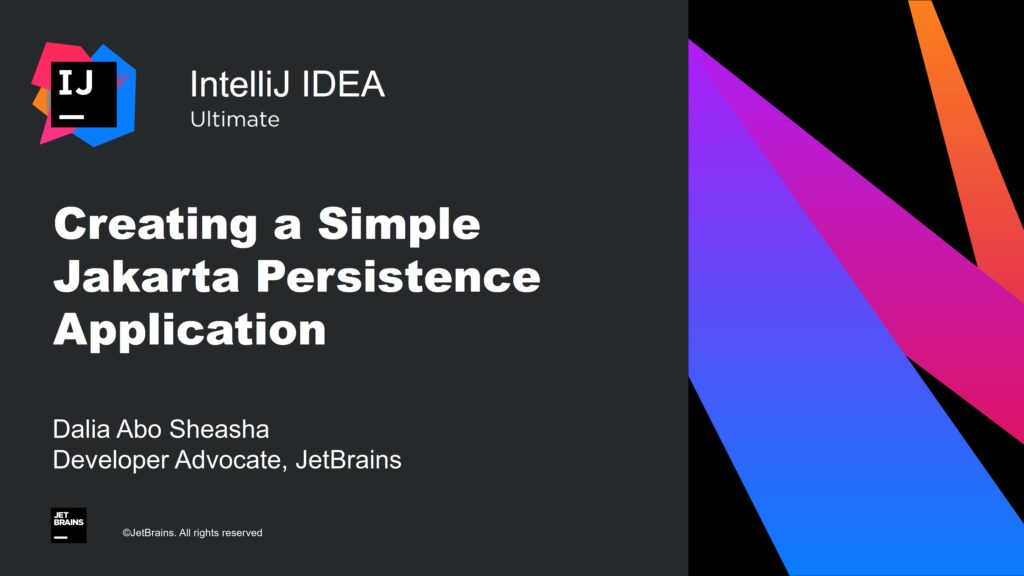 IJ

IntelliJ IDEA
Ultimate

Creating a Simple Jakarta Persistence Application

Dalia Abo Sheasha
Developer Advocate, JetBrains

JET BRAINS

©JetBrains. All rights reserved